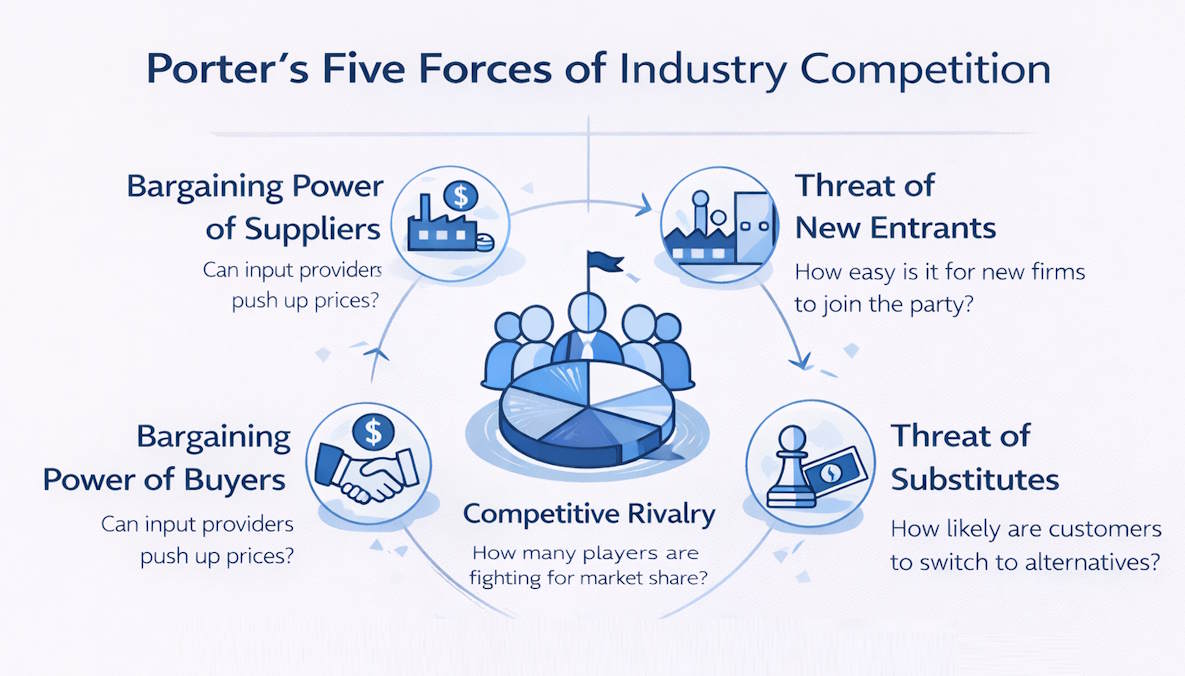 Porter's Five Forces of Industry Competition

Bargaining Power of Suppliers

Can input providers push up prices?

Threat of New Entrants

How easy is it for new firms to join the party?

Bargaining Power of Buyers

Can input providers push up prices?

Competitive Rivalry

How many players are fighting for market share?

Threat of Substitutes

How likely are customers to switch to alternatives?